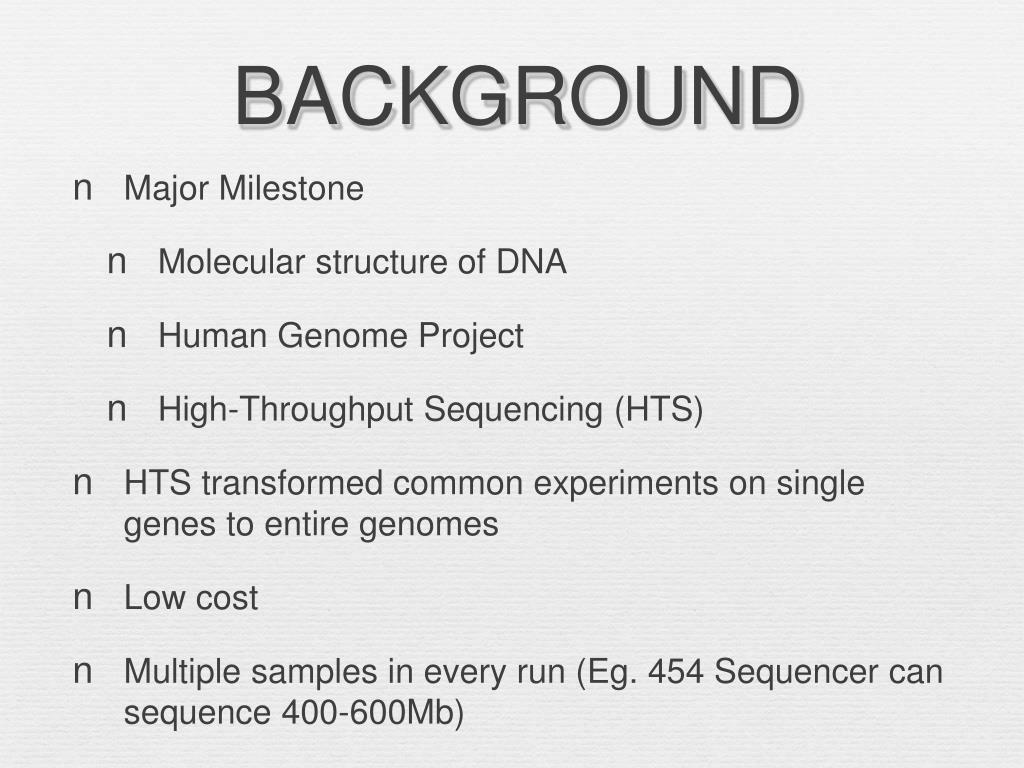 BACKGROUND

n Major Milestone

n Molecular structure of DNA

n Human Genome Project

n High-Throughput Sequencing (HTS)

n HTS transformed common experiments on single genes to entire genomes

n Low cost

n Multiple samples in every run (Eg. 454 Sequencer can sequence 400-600Mb)